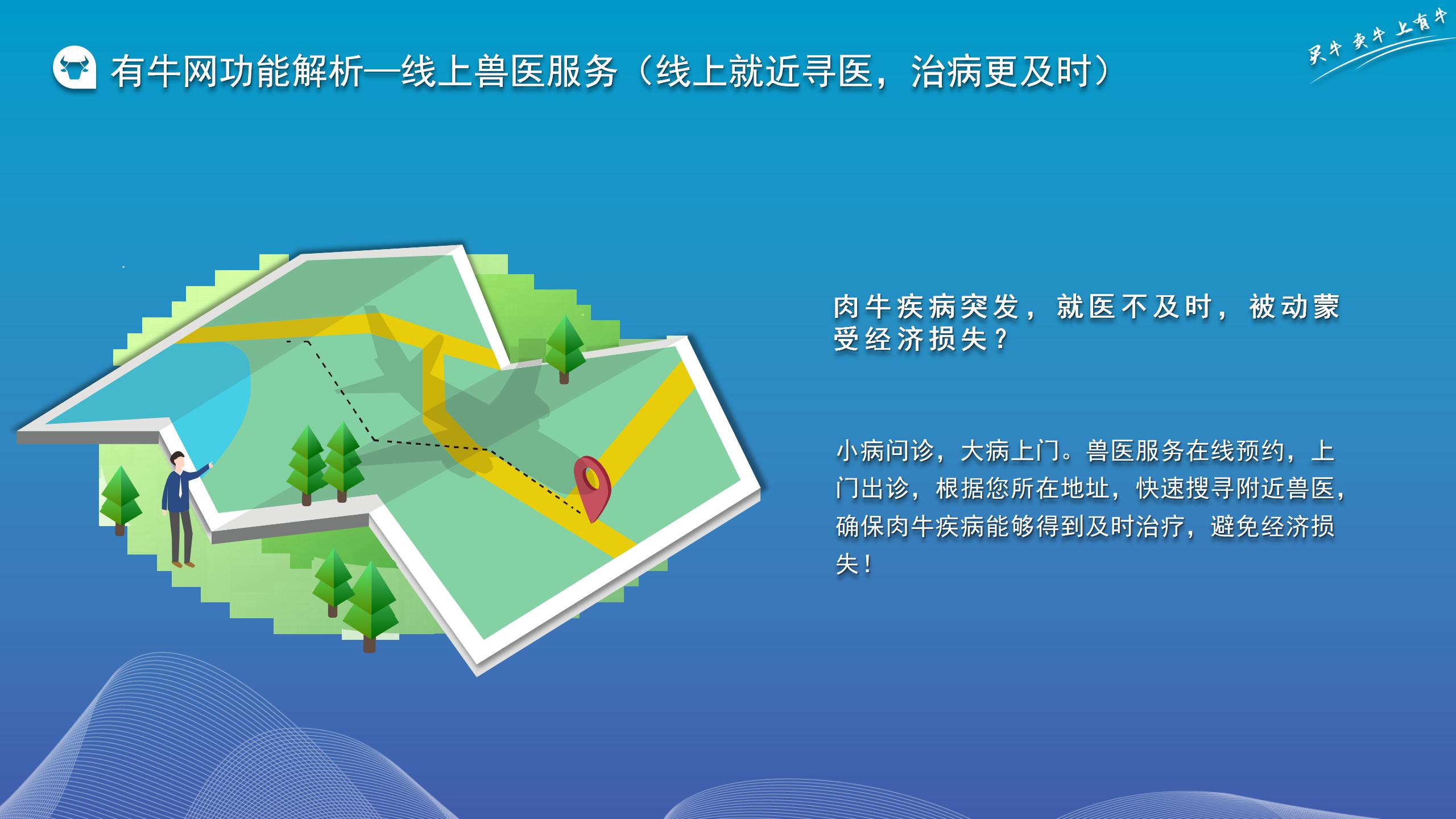 有牛网功能解析—线上兽医服务（线上就近寻医，治病更及时）

买牛 卖牛 上有牛

肉牛疾病突发，就医不及时，被动蒙受经济损失？

小病问诊，大病上门。兽医服务在线预约，上门出诊，根据您所在地址，快速搜寻附近兽医，确保肉牛疾病能够得到及时治疗，避免经济损失！